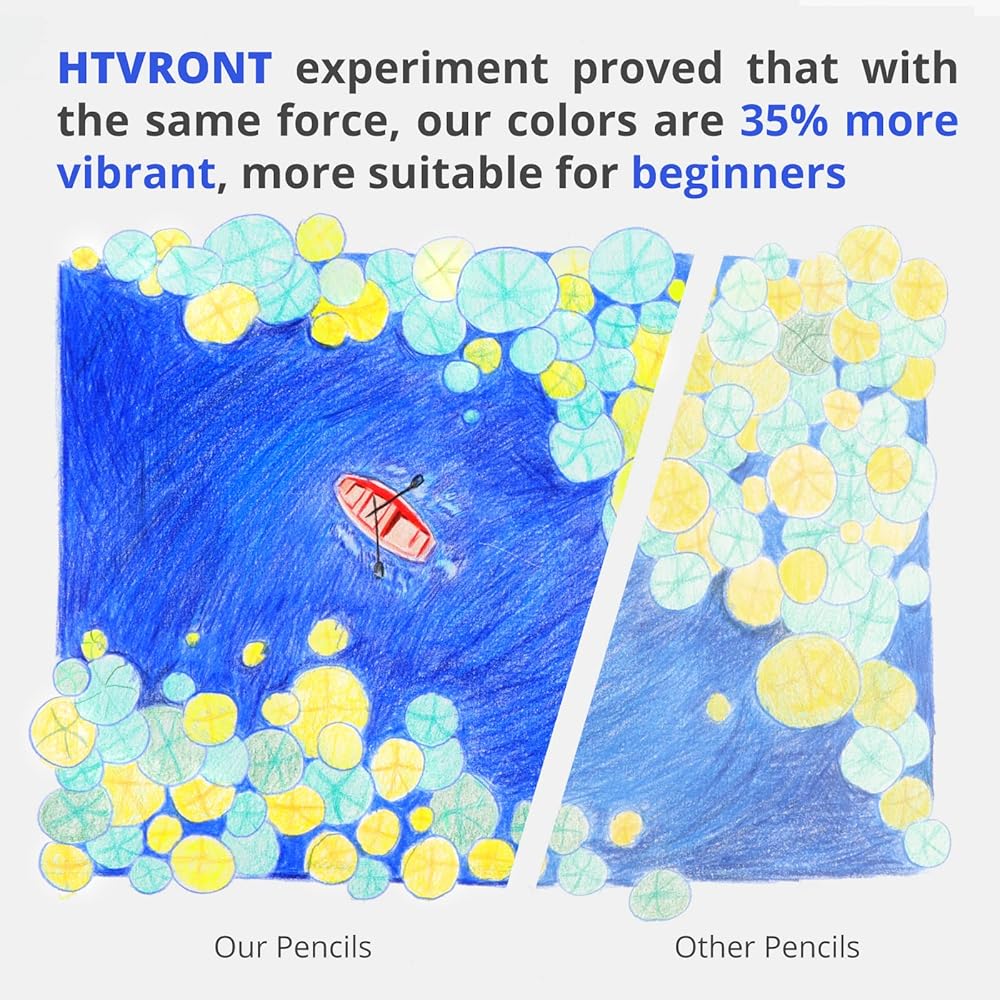 HTVRONT experiment proved that with the same force, our colors are 35% more vibrant, more suitable for beginners

Our Pencils

Other Pencils